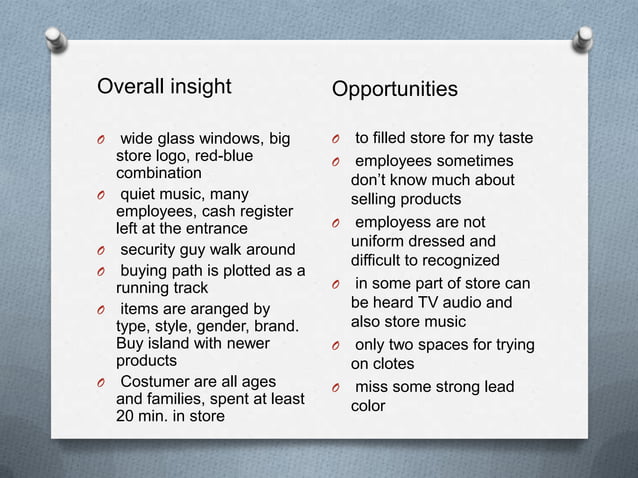 Overall insight

O wide glass windows, big store logo, red-blue combination
O quiet music, many employees, cash register left at the entrance
O security guy walk around
O buying path is plotted as a running track
O items are aranged by type, style, gender, brand. Buy island with newer products
O Costumer are all ages and families, spent at least 20 min. in store

Opportunities

O to filled store for my taste
O employees sometimes don't know much about selling products
O employess are not uniform dressed and difficult to recognized
O in some part of store can be heard TV audio and also store music
O only two spaces for trying on clotes
O miss some strong lead color